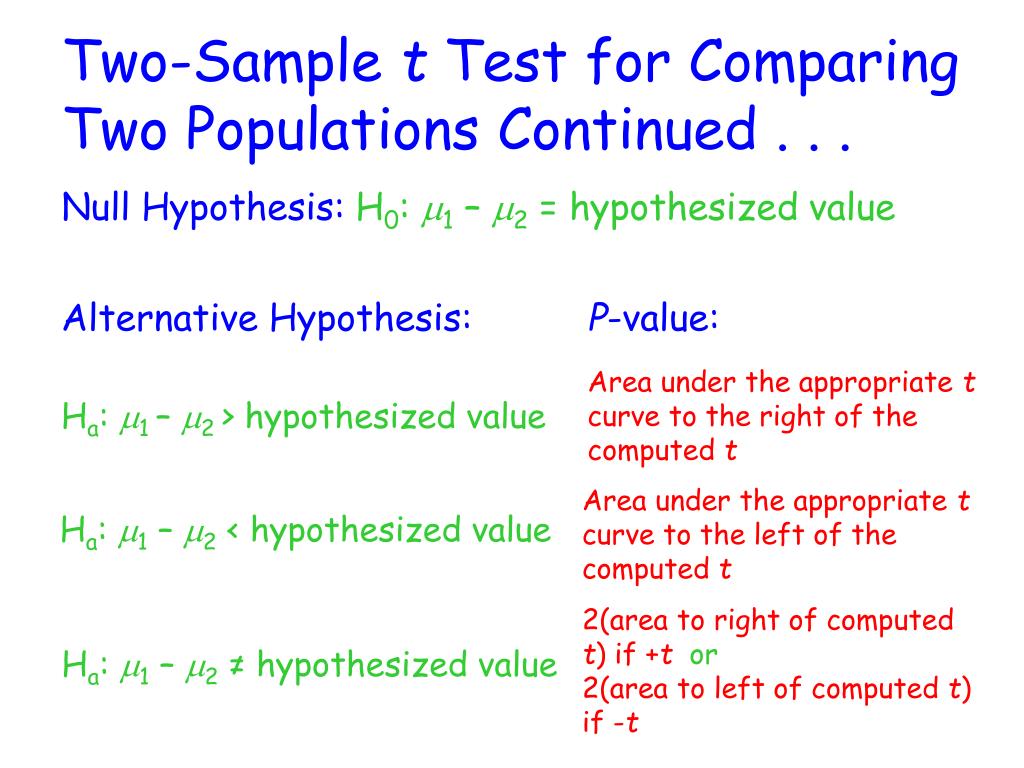 Two-Sample t Test for Comparing Two Populations Continued . . .

Null Hypothesis: $H_0$: $\mu_1 - \mu_2$ = hypothesized value

| Alternative Hypothesis: | P-value: |
|---|---|
| $H_a$: $\mu_1 - \mu_2$ > hypothesized value | Area under the appropriate t curve to the right of the computed t |
| $H_a$: $\mu_1 - \mu_2$ < hypothesized value | Area under the appropriate t curve to the left of the computed t |
| $H_a$: $\mu_1 - \mu_2$ ≠ hypothesized value | 2(area to right of computed t) if +t or 2(area to left of computed t) if -t |